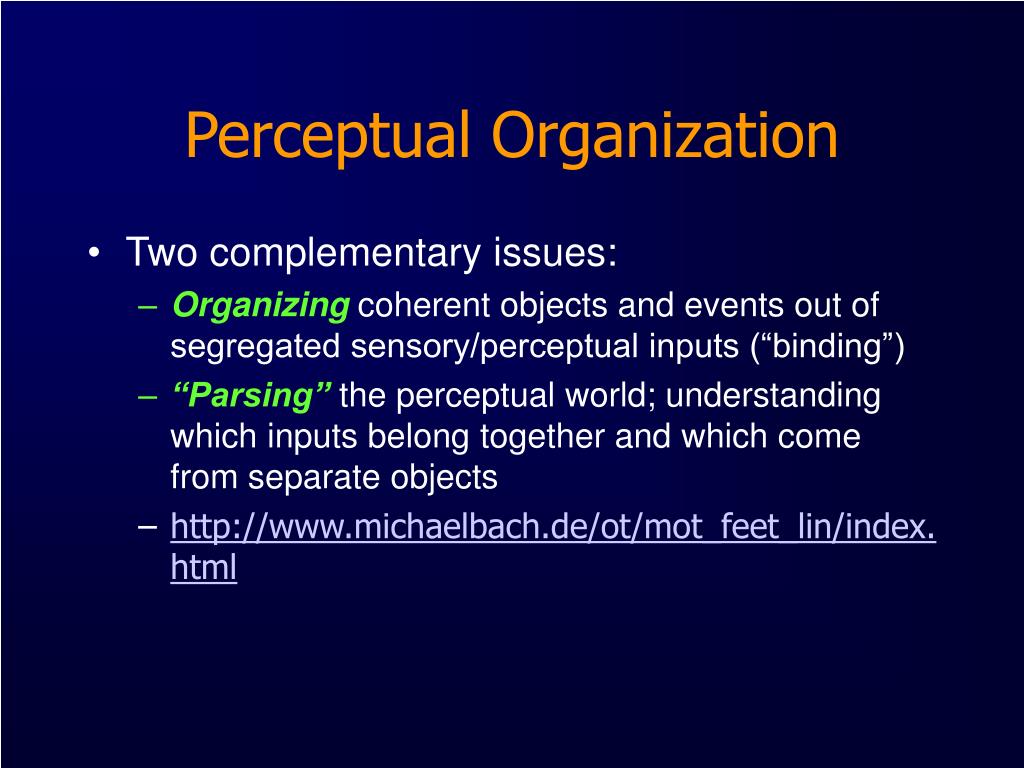 Perceptual Organization

• Two complementary issues:
– Organizing coherent objects and events out of segregated sensory/perceptual inputs (“binding”)
– “Parsing” the perceptual world; understanding which inputs belong together and which come from separate objects
– http://www.michaelbach.de/ot/mot_feet_lin/index.html